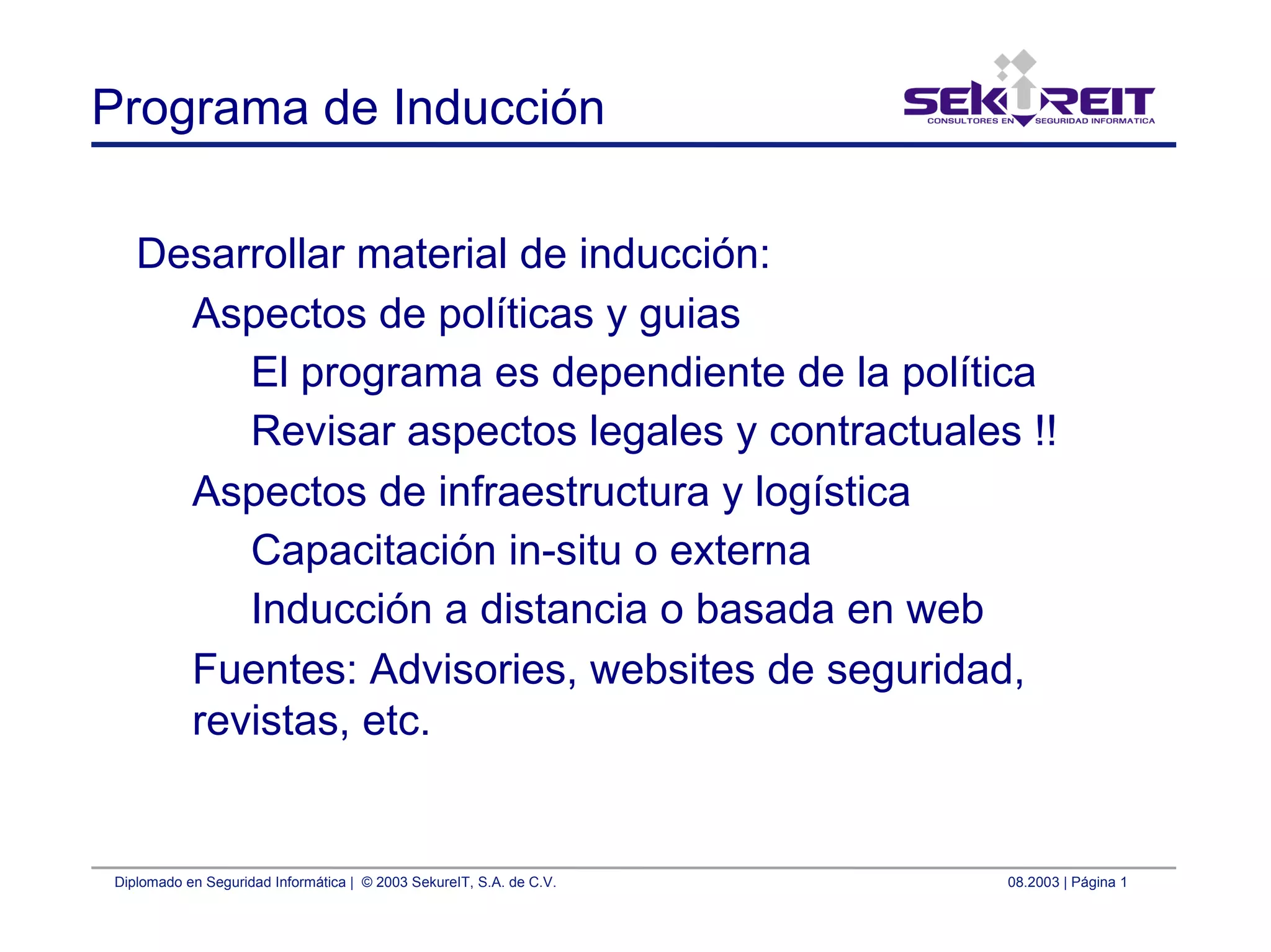 Programa de Inducción

SEKUREIT
CONSULTORES EN SEGURIDAD INFORMATICA

Desarrollar material de inducción:

Aspectos de políticas y guias

El programa es dependiente de la política

Revisar aspectos legales y contractuales !!

Aspectos de infraestructura y logística

Capacitación in-situ o externa

Inducción a distancia o basada en web

Fuentes: Advisories, websites de seguridad, revistas, etc.

Diplomado en Seguridad Informática | © 2003 SekureIT, S.A. de C.V.

08.2003 | Página 1